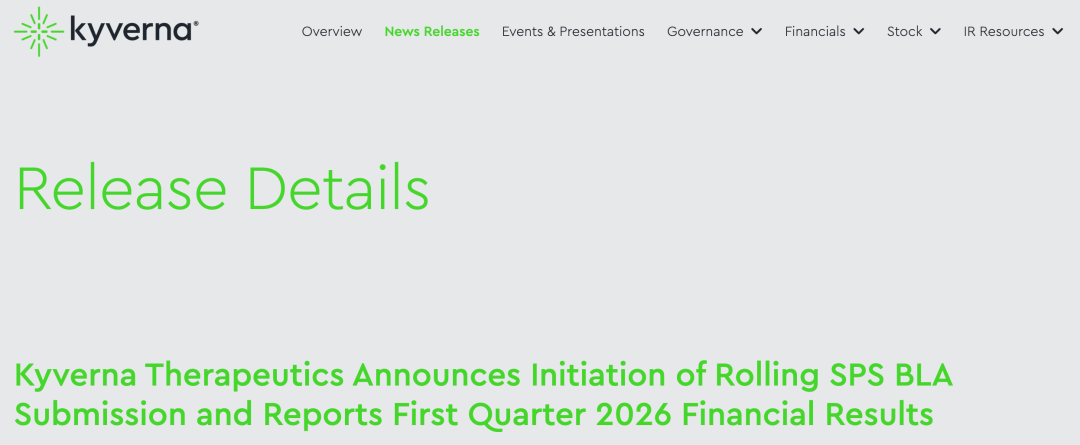 kyverna®

Overview News Releases Events & Presentations Governance Financials Stock IR Resources

Release Details

Kyverna Therapeutics Announces Initiation of Rolling SPS BLA Submission and Reports First Quarter 2026 Financial Results